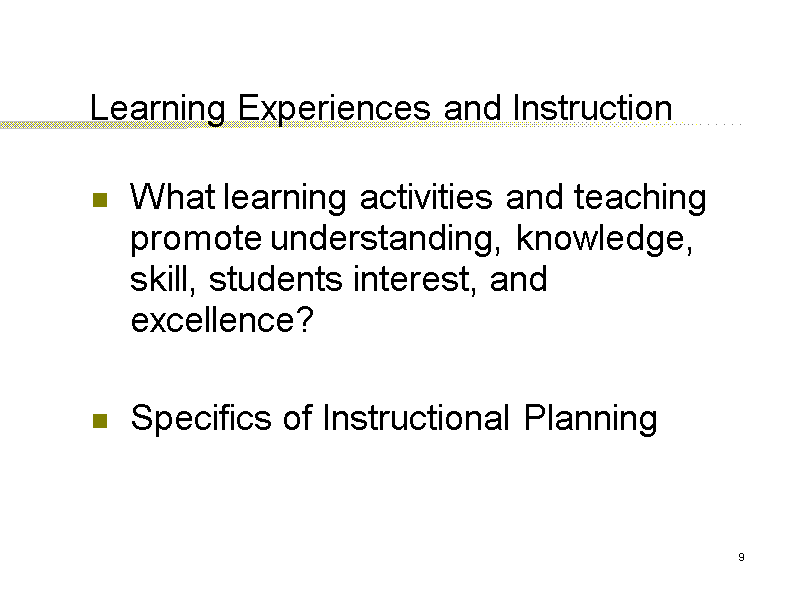 Learning Experiences and Instruction

- What learning activities and teaching promote understanding, knowledge, skill, students interest, and excellence?

- Specifics of Instructional Planning

9